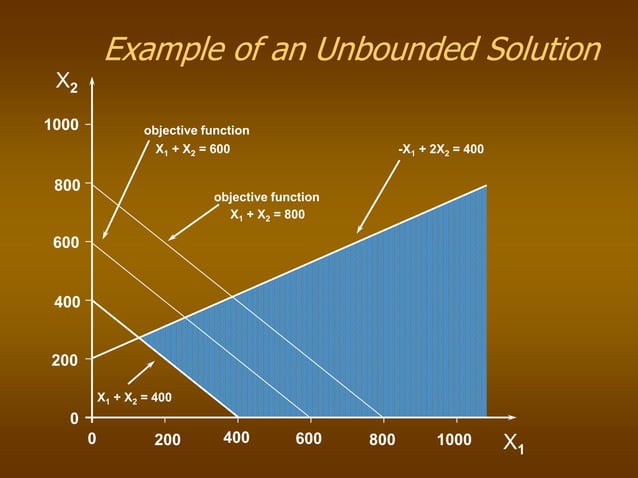 Example of an Unbounded Solution

$X_2$

1000

800

600

400

200

0

objective function
$X_1 + X_2 = 600$

objective function
$X_1 + X_2 = 800$

$-X_1 + 2X_2 = 400$

$X_1 + X_2 = 400$

0 200 400 600 800 1000

$X_1$